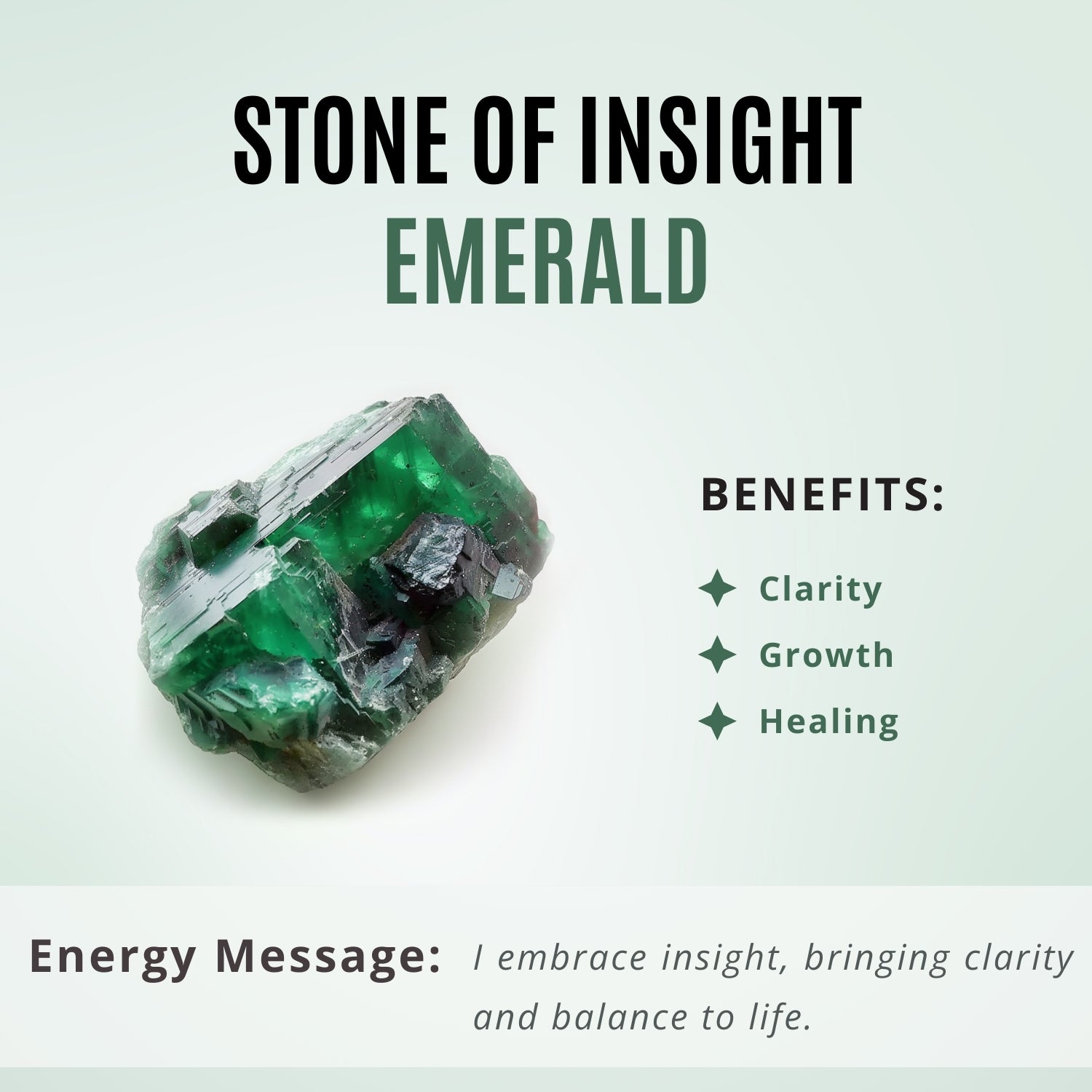 STONE OF INSIGHT
EMERALD

BENEFITS:

✦ Clarity
✦ Growth
✦ Healing

Energy Message: I embrace insight, bringing clarity and balance to life.